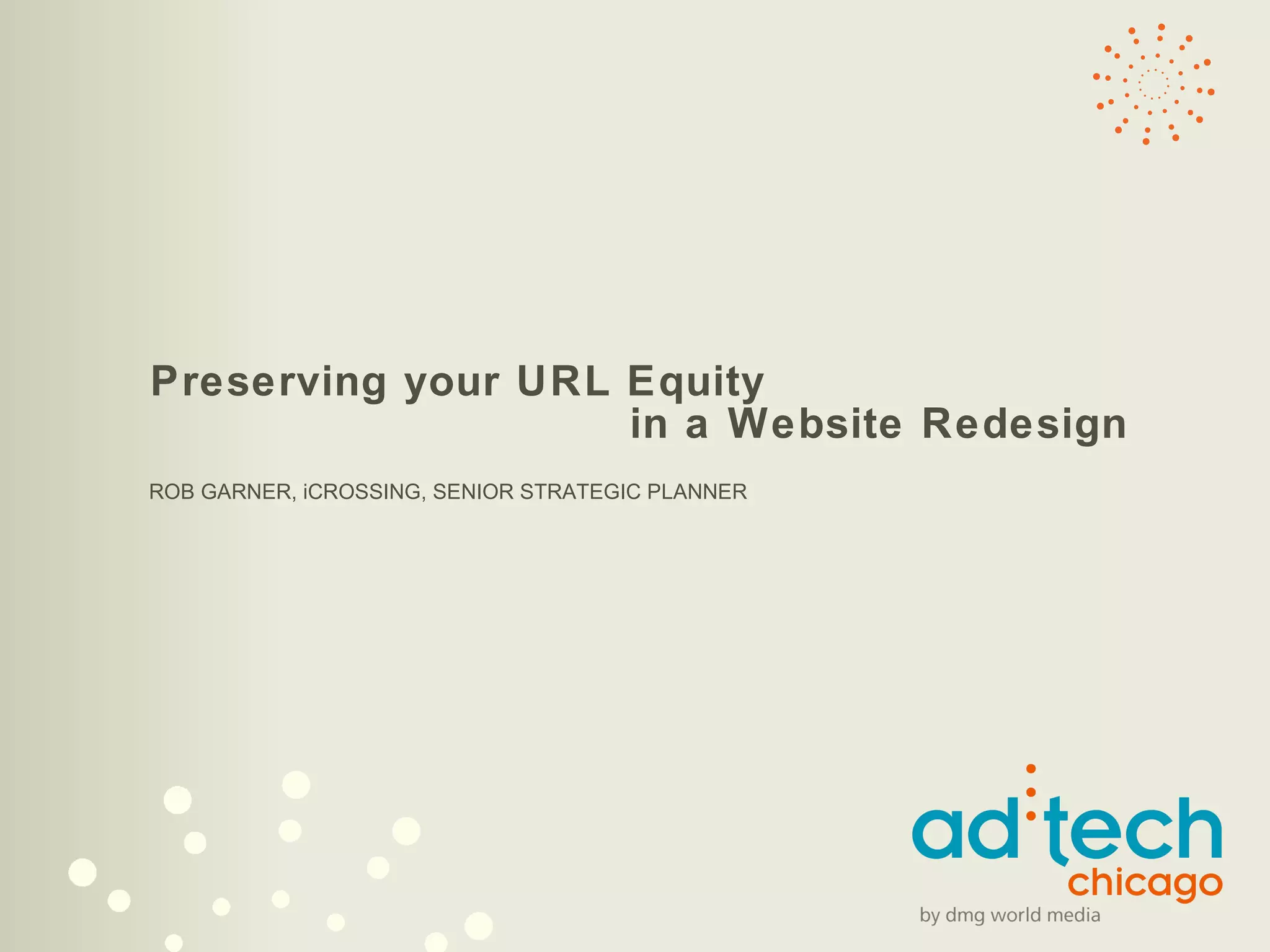 Preserving your URL Equity
in a Website Redesign

ROB GARNER, iCROSSING, SENIOR STRATEGIC PLANNER

ad:tech
chicago
by dmg world media